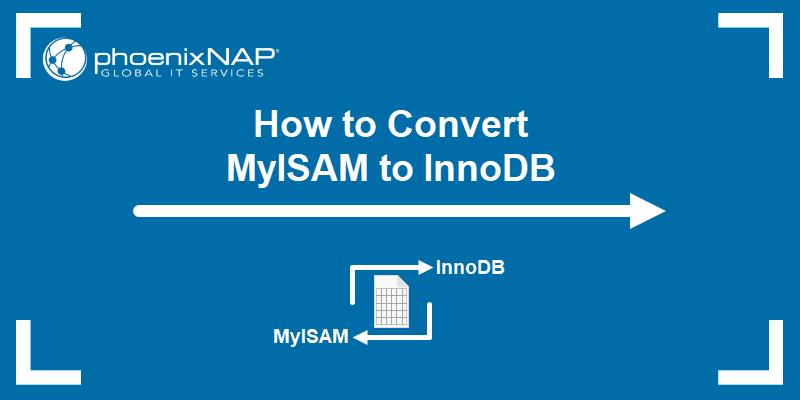 phoenixNAP®
GLOBAL IT SERVICES

How to Convert MyISAM to InnoDB

InnoDB

MyISAM